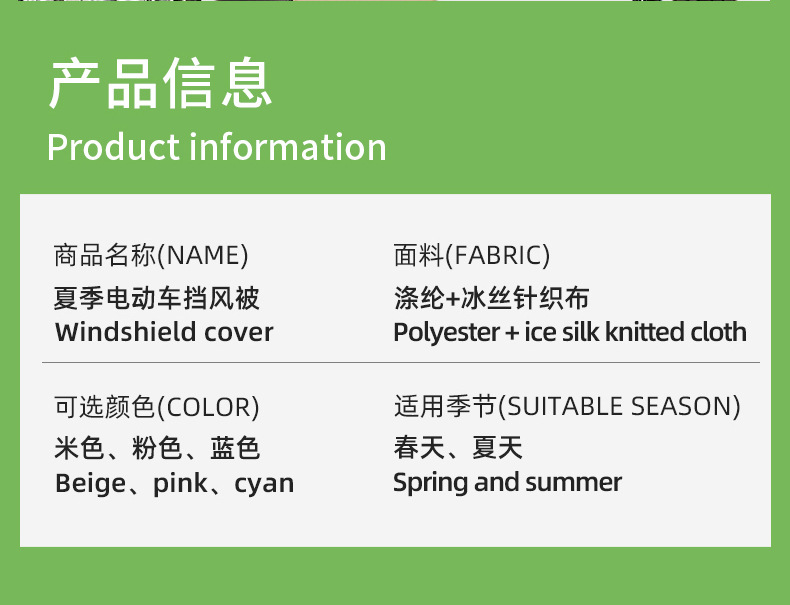 产品信息
Product information

商品名称(NAME)
夏季电动车挡风被
Windshield cover

面料(FABRIC)
涤纶+冰丝针织布
Polyester + ice silk knitted cloth

可选颜色(COLOR)
米色、粉色、蓝色
Beige、pink、cyan

适用季节(SUITABLE SEASON)
春天、夏天
Spring and summer